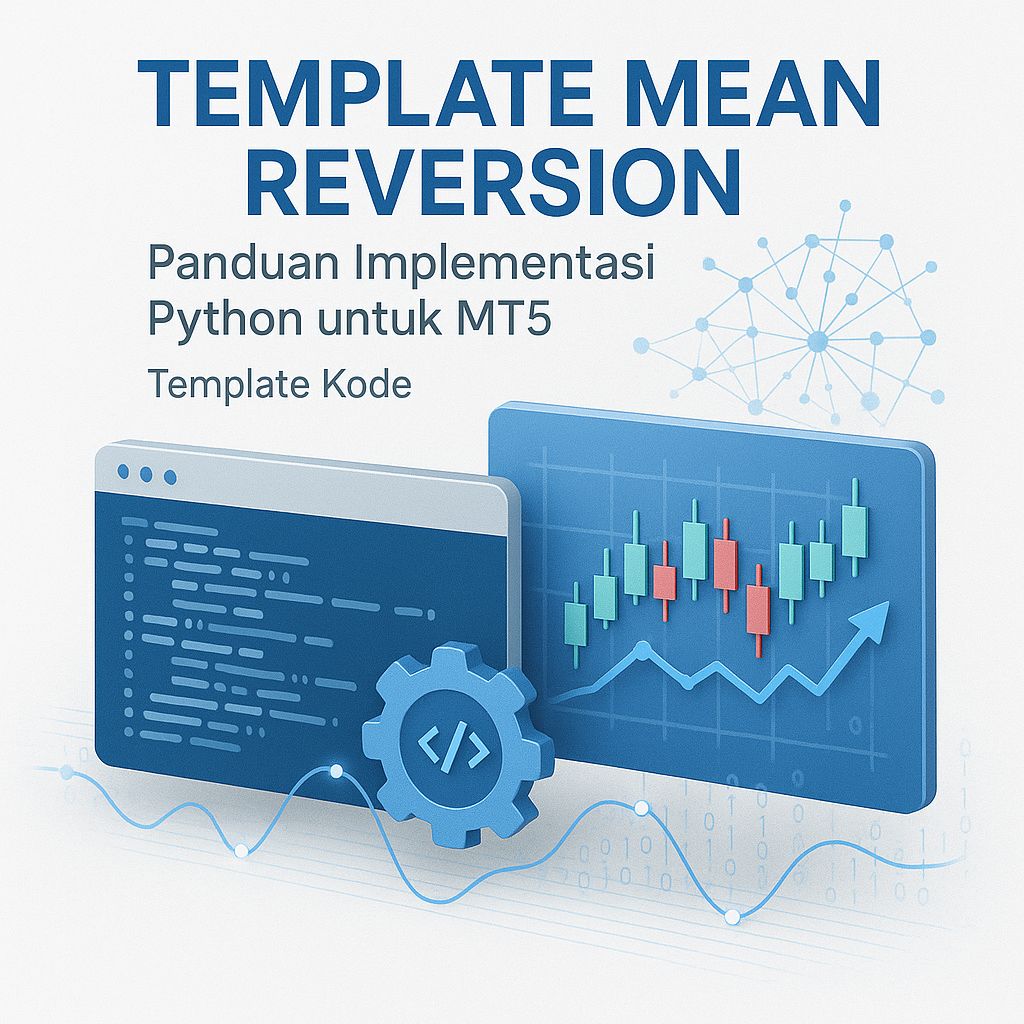 TEMPLATE MEAN REVERSION

Panduan Implementasi Python untuk MT5

Template Kode

</>